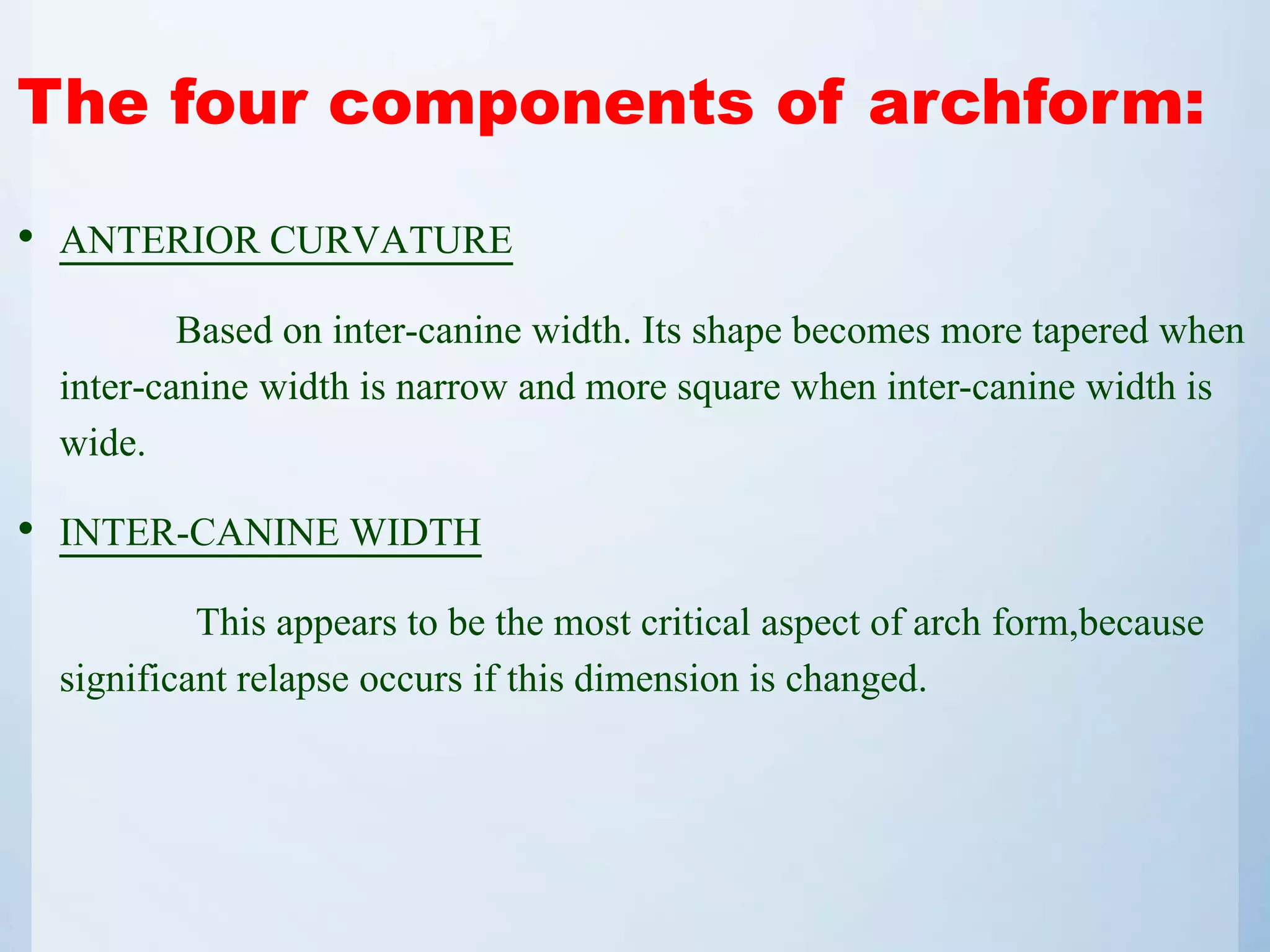 The four components of archform:

• ANTERIOR CURVATURE

Based on inter-canine width. Its shape becomes more tapered when inter-canine width is narrow and more square when inter-canine width is wide.

• INTER-CANINE WIDTH

This appears to be the most critical aspect of arch form,because significant relapse occurs if this dimension is changed.